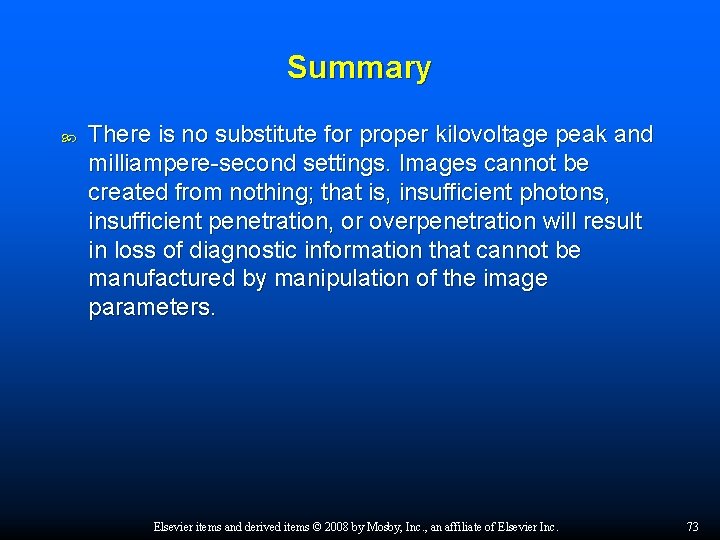 Summary

There is no substitute for proper kilovoltage peak and milliampere-second settings. Images cannot be created from nothing; that is, insufficient photons, insufficient penetration, or overpenetration will result in loss of diagnostic information that cannot be manufactured by manipulation of the image parameters.

Elsevier items and derived items © 2008 by Mosby, Inc., an affiliate of Elsevier Inc.

73